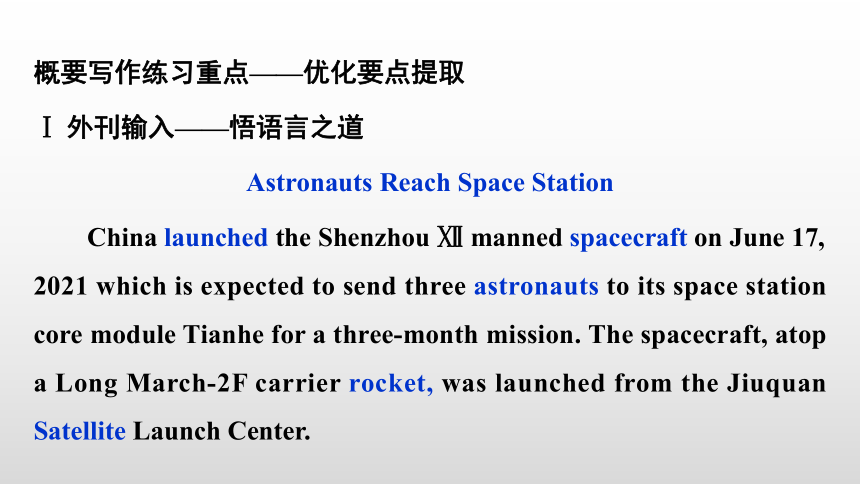 概要写作练习重点——优化要点提取

Ⅰ 外刊输入——悟语言之道

Astronauts Reach Space Station

China launched the Shenzhou Ⅻ manned spacecraft on June 17, 2021 which is expected to send three astronauts to its space station core module Tianhe for a three-month mission. The spacecraft, atop a Long March-2F carrier rocket, was launched from the Jiuquan Satellite Launch Center.